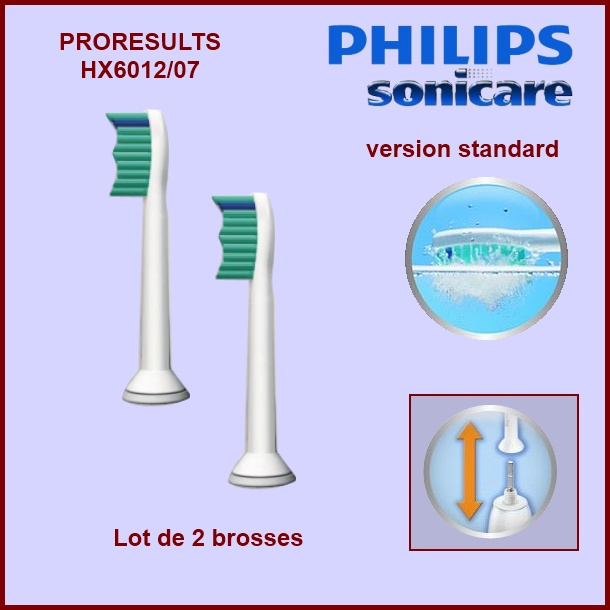 PRORESULTS
HX6012/07

PHILIPS
sonicare

version standard

Lot de 2 brosses